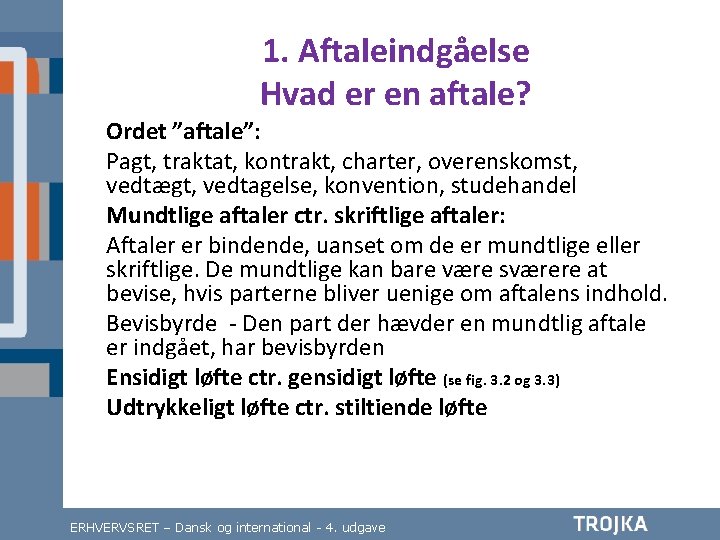 1. Aftaleindgåelse
Hvad er en aftale?

Ordet ”aftale”:

Pagt, traktat, kontrakt, charter, overenskomst, vedtægt, vedtagelse, konvention, studehandel

Mundtlige aftaler ctr. skriftlige aftaler:

Aftaler er bindende, uanset om de er mundtlige eller skriftlige. De mundtlige kan bare være sværere at bevise, hvis parterne bliver uenige om aftalens indhold.

Bevisbyrde - Den part der hævder en mundtlig aftale er indgået, har bevisbyrden

Ensidigt løfte ctr. gensidigt løfte (se fig. 3.2 og 3.3)

Udtrykkeligt løfte ctr. stiltiende løfte

ERHVERVSRET – Dansk og international - 4. udgave

TROJKA